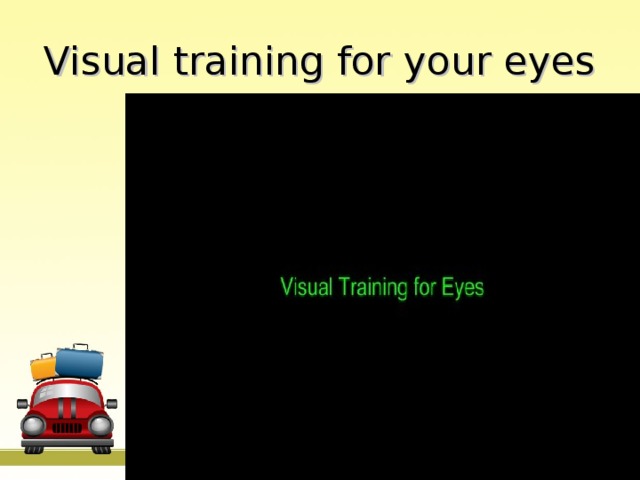 Visual training for your eyes

Visual Training for Eyes